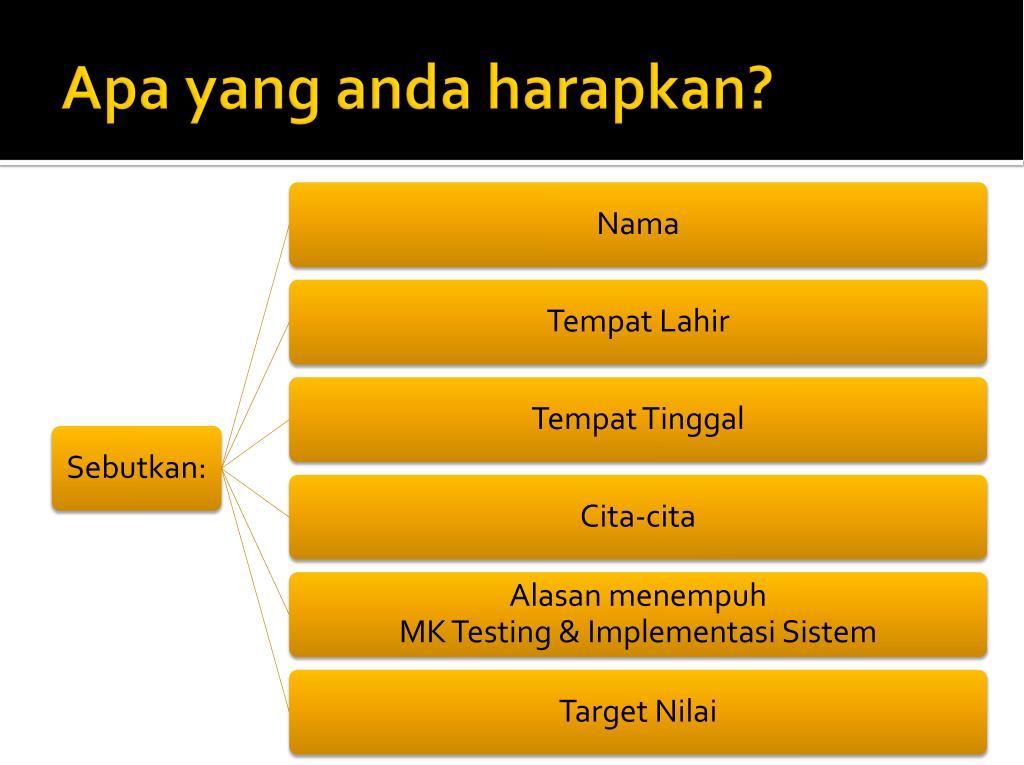 Apa yang anda harapkan?

Sebutkan:

Nama

Tempat Lahir

Tempat Tinggal

Cita-cita

Alasan menempuh
MK Testing & Implementasi Sistem

Target Nilai